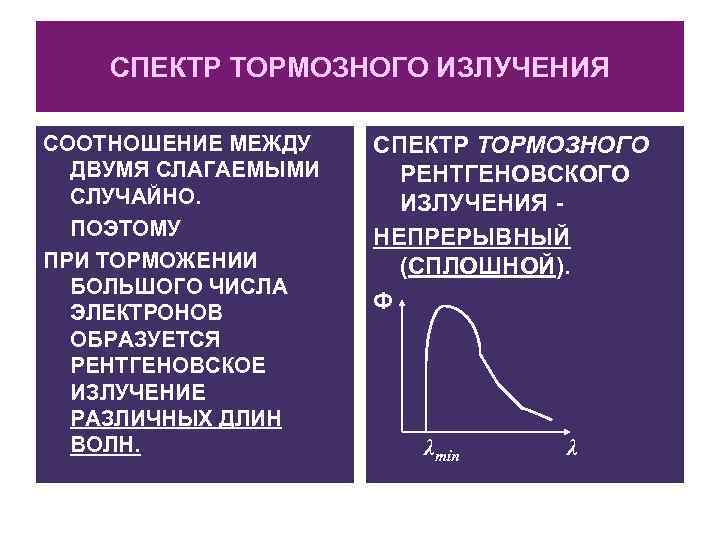 СПЕКТР ТОРМОЗНОГО ИЗЛУЧЕНИЯ

СООТНОШЕНИЕ МЕЖДУ ДВУМЯ СЛАГАЕМЫМИ СЛУЧАЙНО.

ПОЭТОМУ

ПРИ ТОРМОЖЕНИИ БОЛЬШОГО ЧИСЛА ЭЛЕКТРОНОВ ОБРАЗУЕТСЯ РЕНТГЕНОВСКОЕ ИЗЛУЧЕНИЕ РАЗЛИЧНЫХ ДЛИН ВОЛН.

СПЕКТР ТОРМОЗНОГО РЕНТГЕНОВСКОГО ИЗЛУЧЕНИЯ -

НЕПРЕРЫВНЫЙ (СПЛОШНОЙ).

Ф

$\lambda_{min}$

$\lambda$